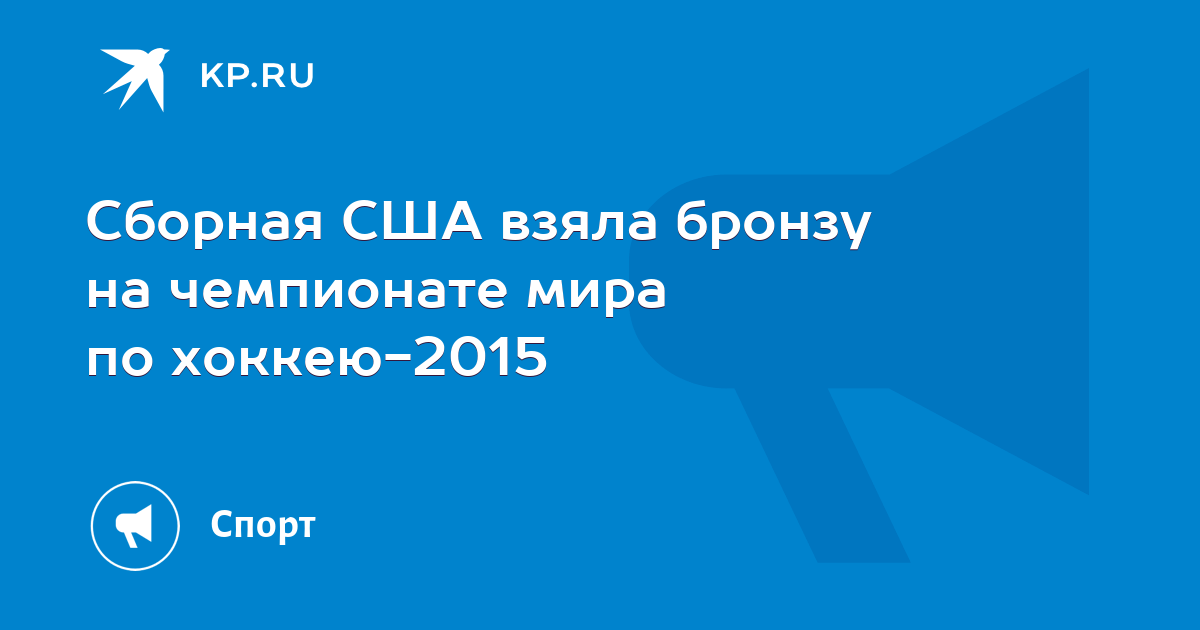 KP.RU

Сборная США взяла бронзу на чемпионате мира по хоккею-2015

Спорт